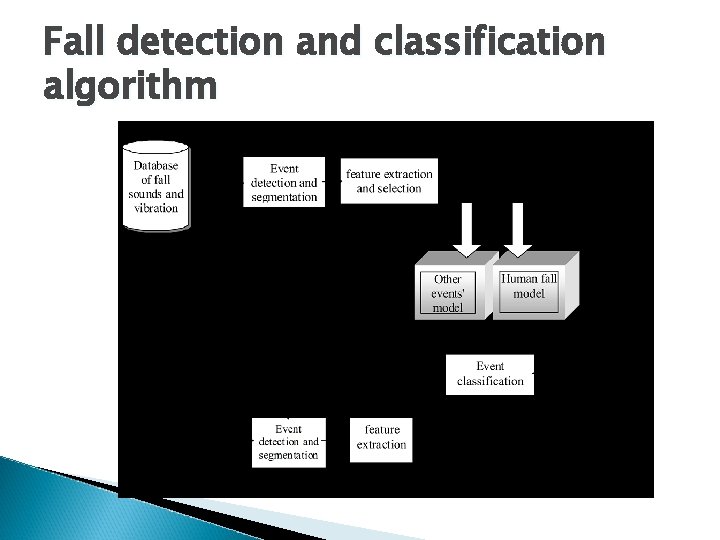 Fall detection and classification algorithm

Database of fall sounds and vibration

Event detection and segmentation

feature extraction and selection

Other events' model

Human fall model

Event classification

Event detection and segmentation

feature extraction